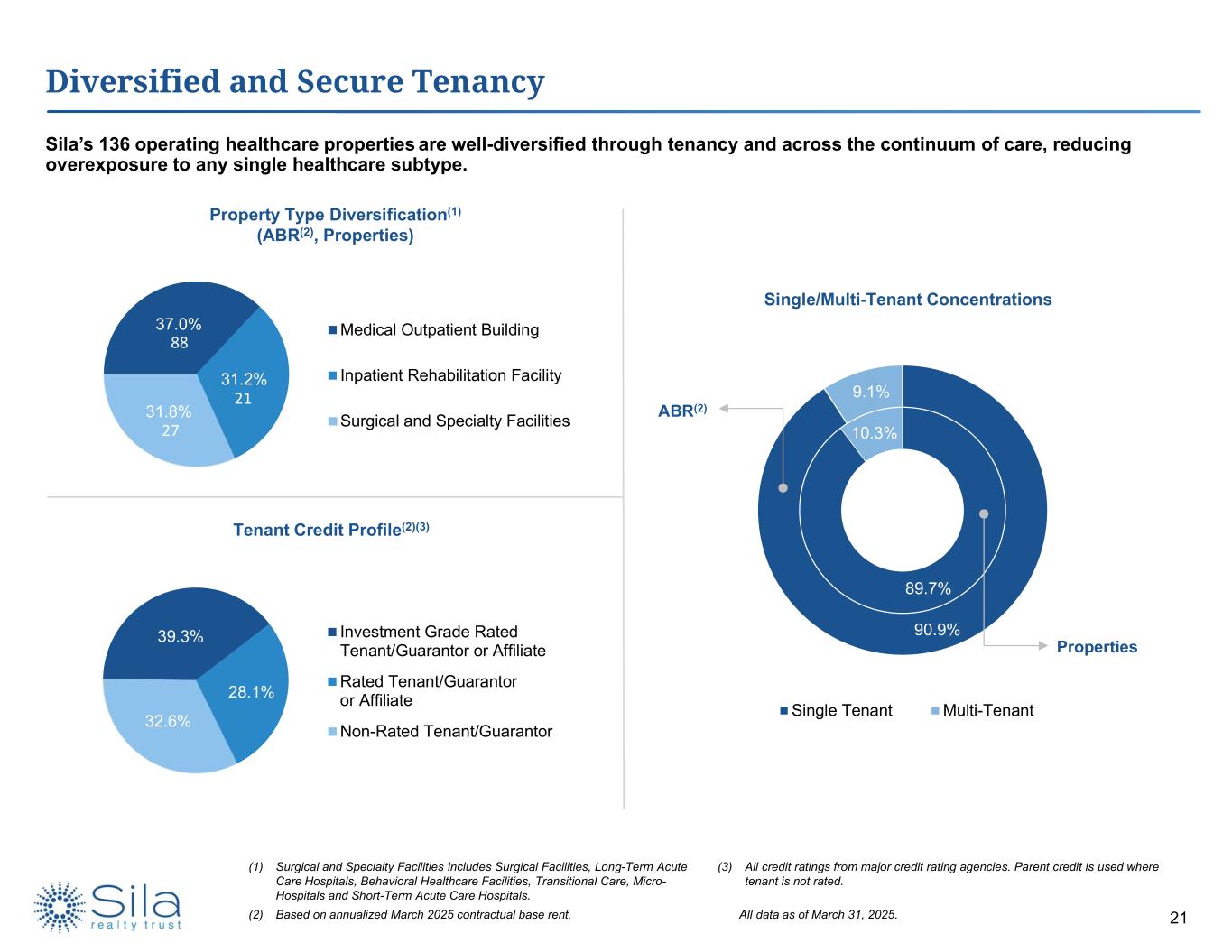 Diversified and Secure Tenancy

Sila's 136 operating healthcare properties are well-diversified through tenancy and across the continuum of care, reducing overexposure to any single healthcare subtype.

Property Type Diversification$^{(1)}$
(ABR$^{(2)}$, Properties)

37.0%
88

31.2%
21

31.8%
27

Medical Outpatient Building
Inpatient Rehabilitation Facility
Surgical and Specialty Facilities

Tenant Credit Profile$^{(2)(3)}$

39.3%
28.1%
32.6%

Investment Grade Rated Tenant/Guarantor or Affiliate
Rated Tenant/Guarantor or Affiliate
Non-Rated Tenant/Guarantor

Single/Multi-Tenant Concentrations

ABR$^{(2)}$

9.1%
10.3%
89.7%
90.9%

Properties

Single Tenant
Multi-Tenant

(1) Surgical and Specialty Facilities includes Surgical Facilities, Long-Term Acute Care Hospitals, Behavioral Healthcare Facilities, Transitional Care, Micro-Hospitals and Short-Term Acute Care Hospitals.

(2) Based on annualized March 2025 contractual base rent.

(3) All credit ratings from major credit rating agencies. Parent credit is used where tenant is not rated.

All data as of March 31, 2025.

Sila
realty trust

21